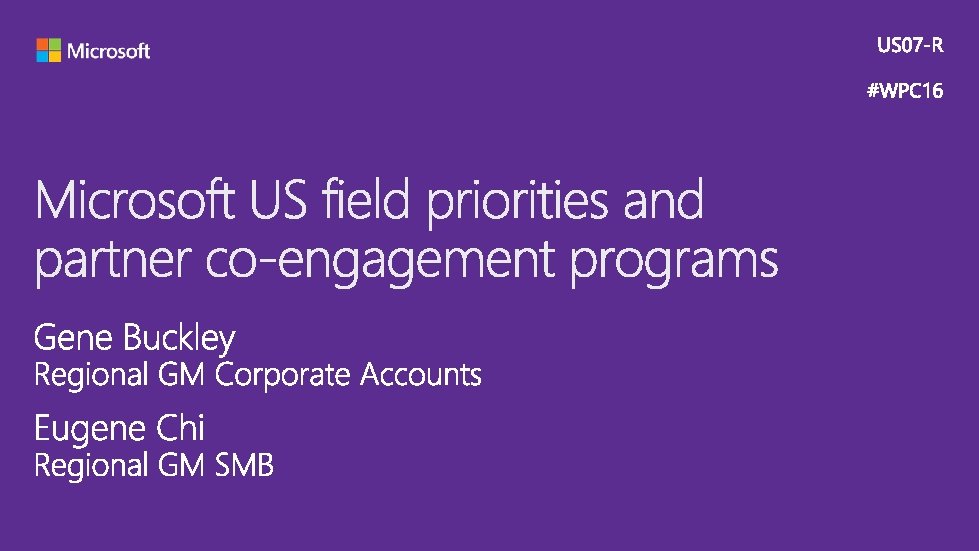 Microsoft

US07-R

#WPC16

Microsoft US field priorities and partner co-engagement programs

Gene Buckley
Regional GM Corporate Accounts

Eugene Chi
Regional GM SMB